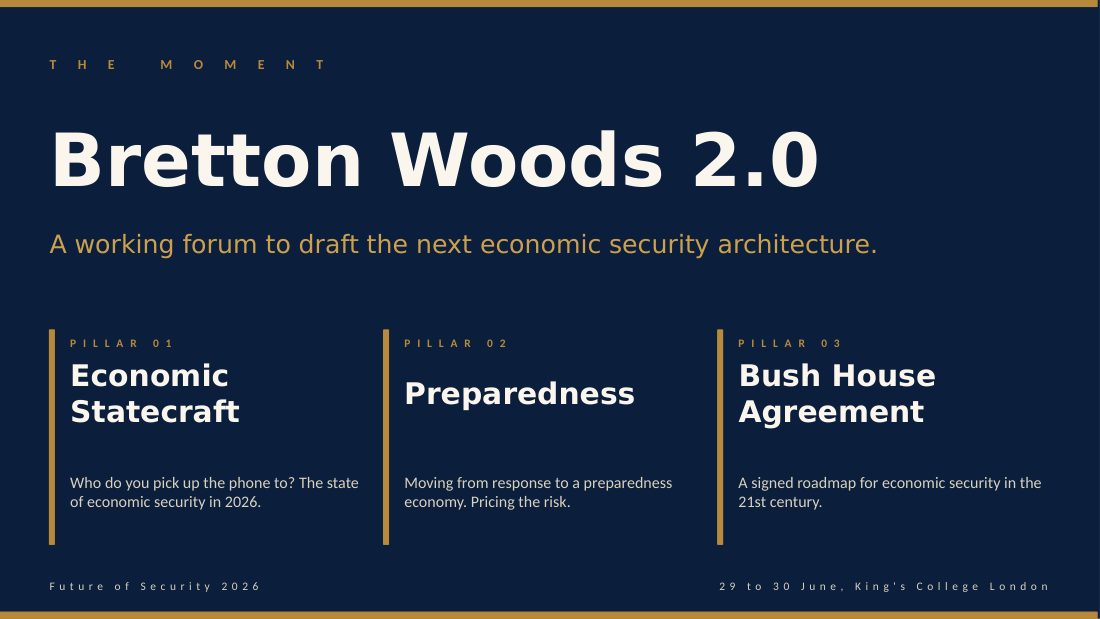 THE MOMENT

Bretton Woods 2.0

A working forum to draft the next economic security architecture.

PILLAR 01

Economic Statecraft

Who do you pick up the phone to? The state of economic security in 2026.

PILLAR 02

Preparedness

Moving from response to a preparedness economy. Pricing the risk.

PILLAR 03

Bush House Agreement

A signed roadmap for economic security in the 21st century.

Future of Security 2026

29 to 30 June, King's College London